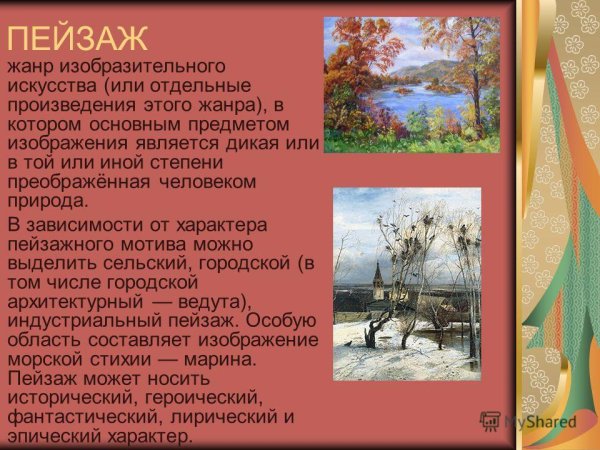 ПЕЙЗАЖ
жанр изобразительного искусства (или отдельные произведения этого жанра), в котором основным предметом изображения является дикая или в той или иной степени преображённая человеком природа.

В зависимости от характера пейзажного мотива можно выделить сельский, городской (в том числе городской архитектурный — ведута), индустриальный пейзаж. Особую область составляет изображение морской стихии — марина. Пейзаж может носить исторический, героический, фантастический, лирический и эпический характер.

MyShared